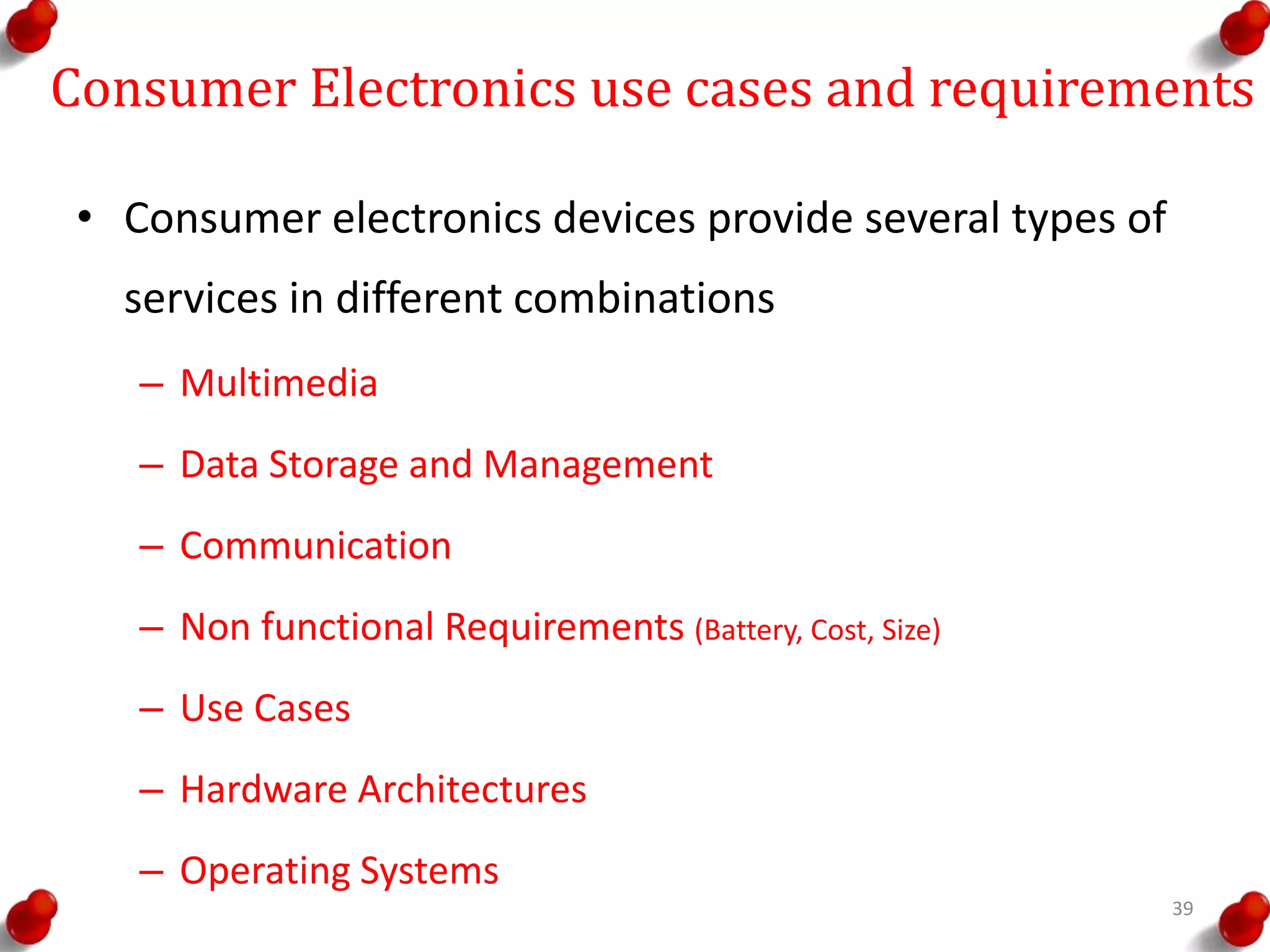 Consumer Electronics use cases and requirements

• Consumer electronics devices provide several types of services in different combinations

– Multimedia

– Data Storage and Management

– Communication

– Non functional Requirements (Battery, Cost, Size)

– Use Cases

– Hardware Architectures

– Operating Systems

39